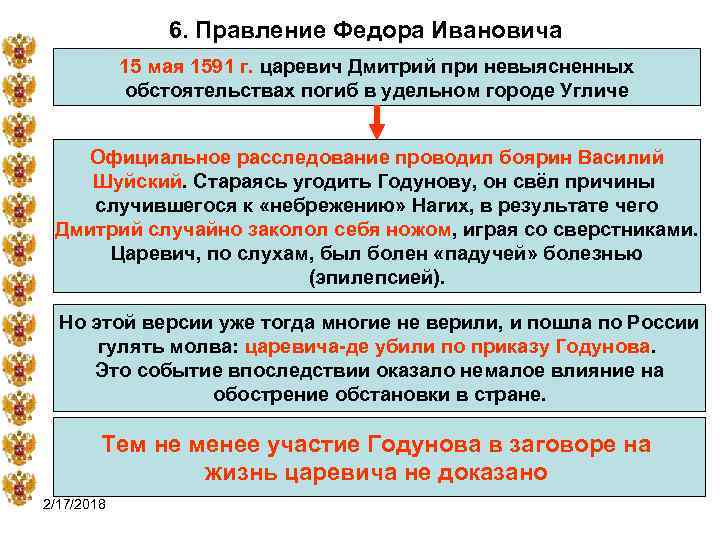 6. Правление Федора Ивановича

15 мая 1591 г. царевич Дмитрий при невыясненных обстоятельствах погиб в удельном городе Угличе

Официальное расследование проводил боярин Василий Шуйский. Стараясь угодить Годунову, он свёл причины случившегося к «небрежению» Нагих, в результате чего Дмитрий случайно заколол себя ножом, играя со сверстниками. Царевич, по слухам, был болен «падучей» болезнью (эпилепсией).

Но этой версии уже тогда многие не верили, и пошла по России гулять молва: царевича-де убили по приказу Годунова. Это событие впоследствии оказало немалое влияние на обострение обстановки в стране.

Тем не менее участие Годунова в заговоре на жизнь царевича не доказано

2/17/2018